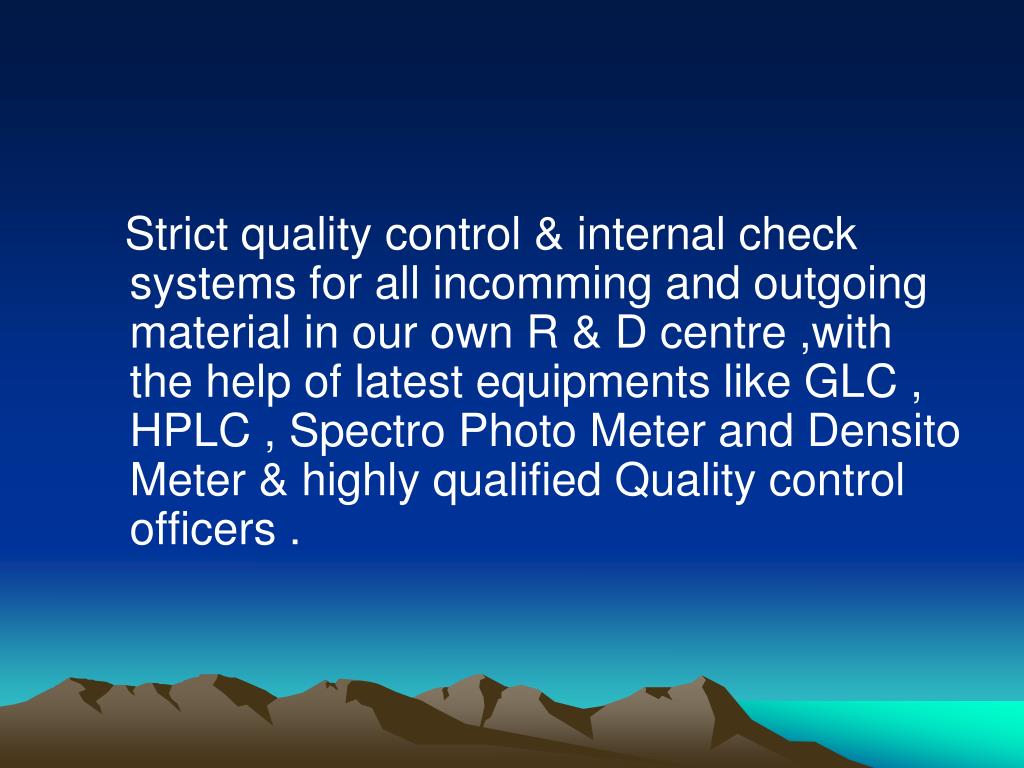 Strict quality control & internal check systems for all incomming and outgoing material in our own R & D centre ,with the help of latest equipments like GLC , HPLC , Spectro Photo Meter and Densito Meter & highly qualified Quality control officers .